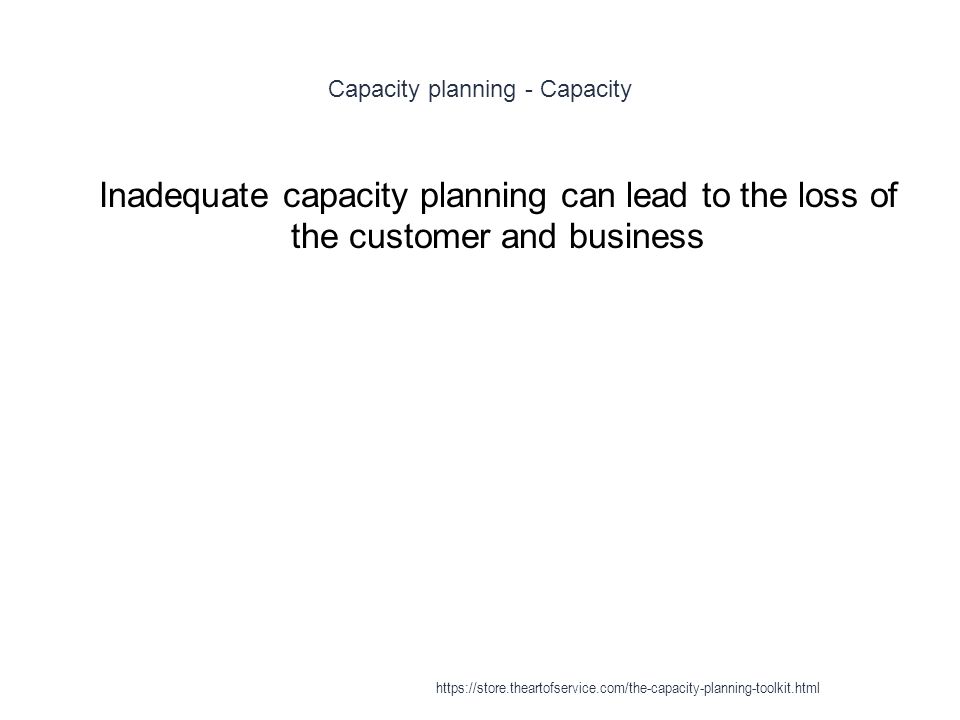 Capacity planning - Capacity

Inadequate capacity planning can lead to the loss of the customer and business

https://store.theartofservice.com/the-capacity-planning-toolkit.html